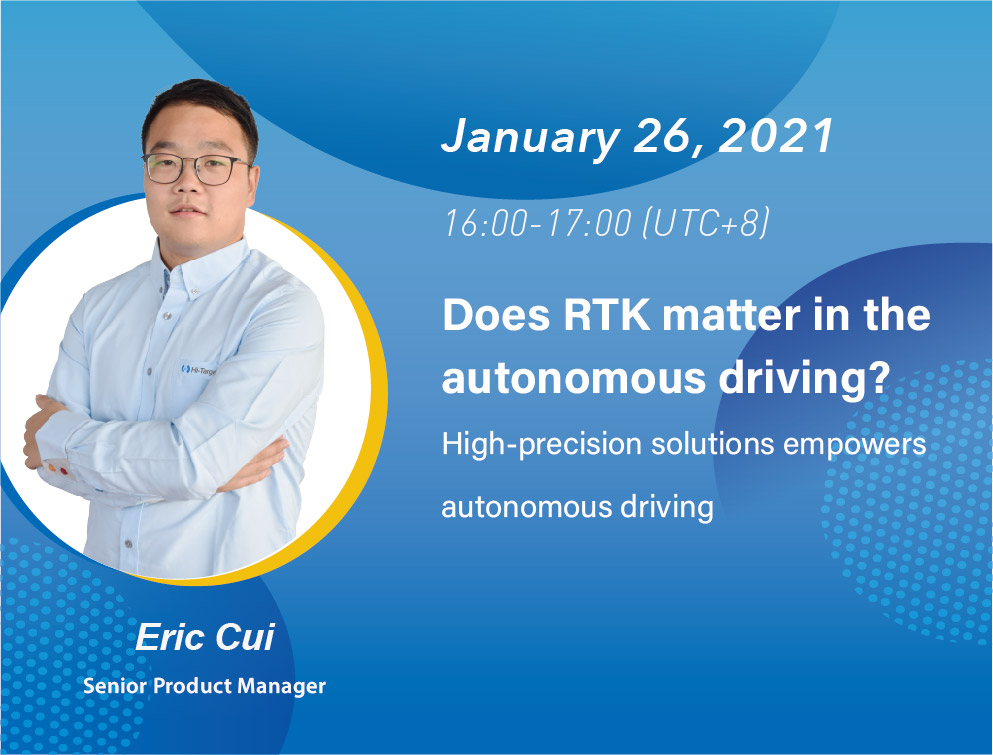 January 26, 2021

16:00-17:00 (UTC+8)

Does RTK matter in the autonomous driving?

High-precision solutions empowers autonomous driving

Hi-Target

Eric Cui

Senior Product Manager